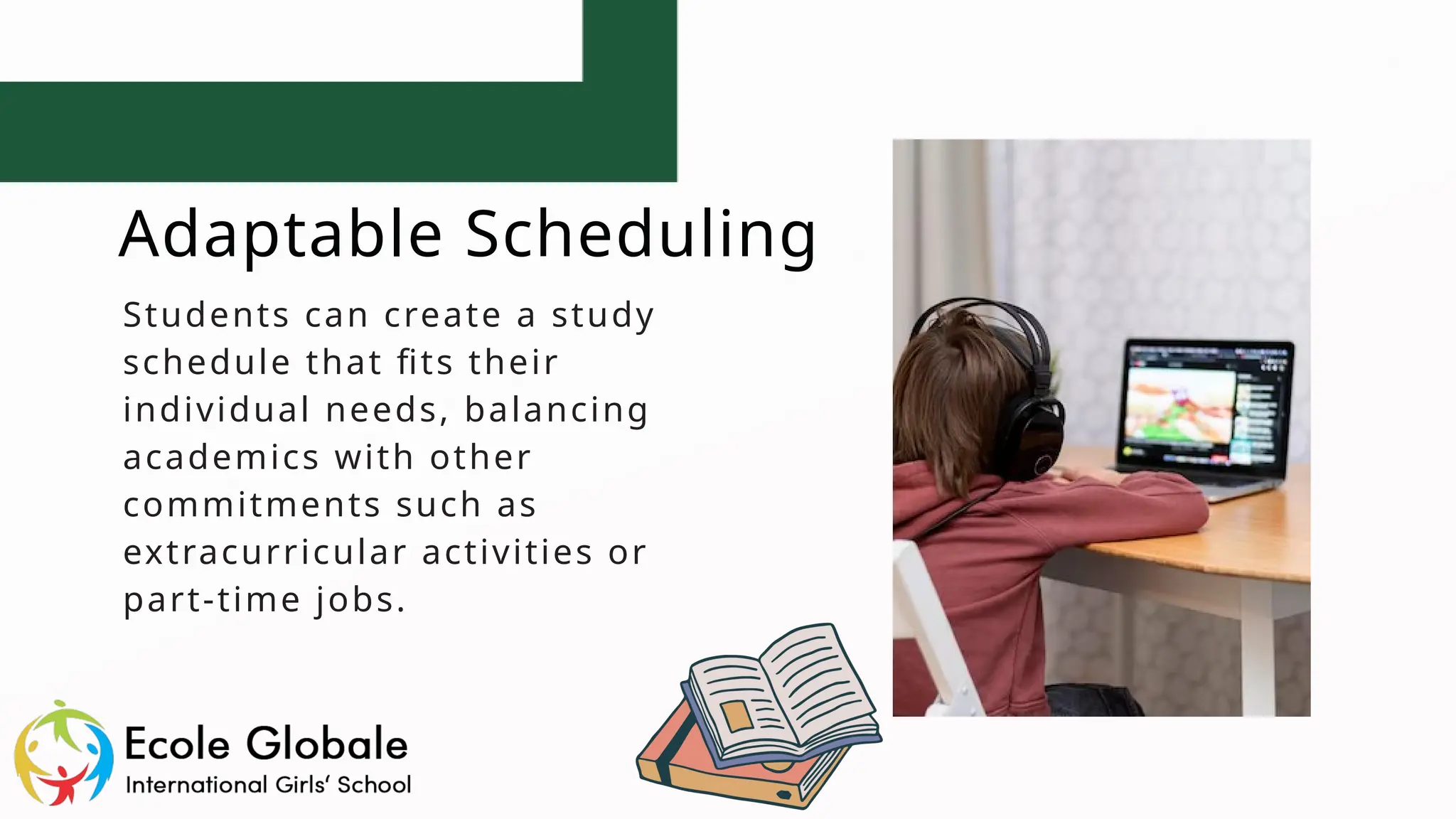 Adaptable Scheduling

Students can create a study schedule that fits their individual needs, balancing academics with other commitments such as extracurricular activities or part-time jobs.

Ecole Globale
International Girls' School